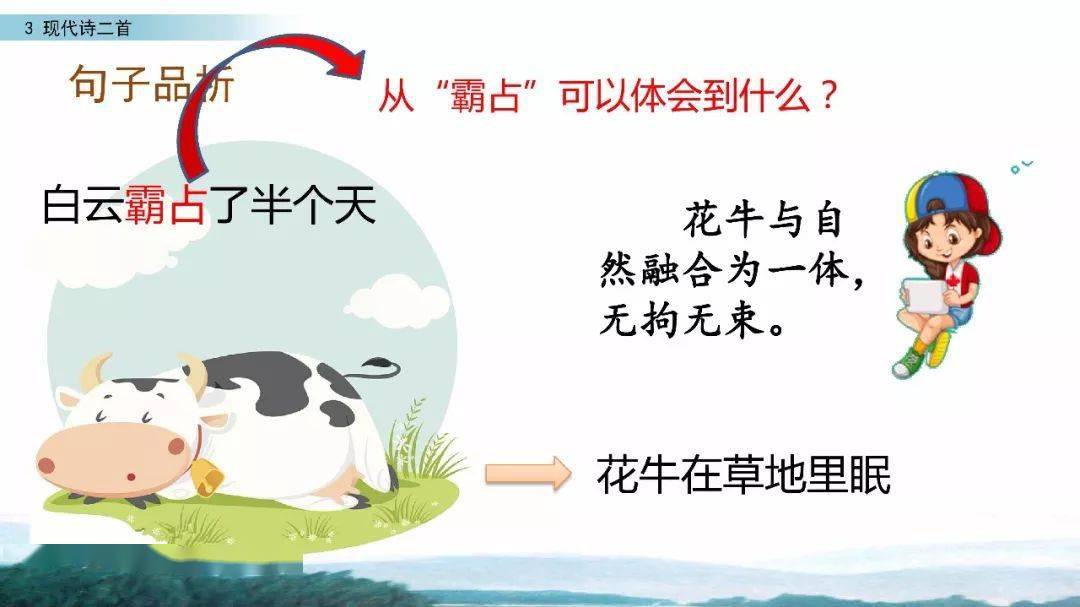 3 现代诗二首

句子品析

从“霸占”可以体会到什么？

白云霸占了半个天

花牛与自然融合为一体，无拘无束。

花牛在草地里眠